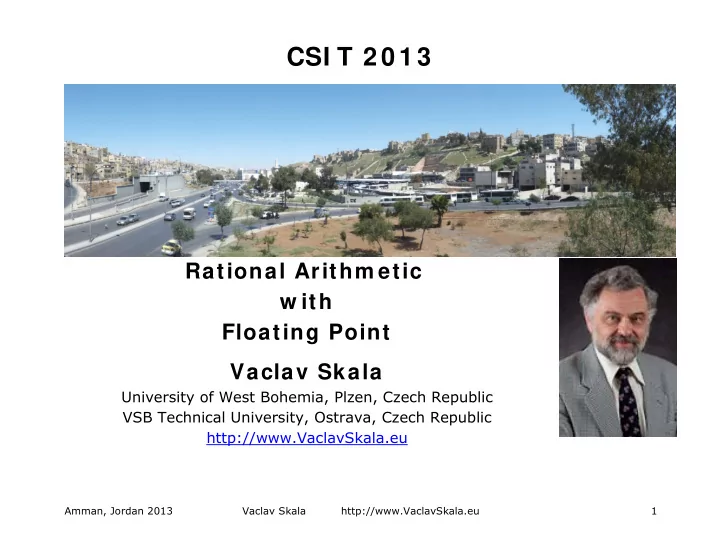 CSIT 2013

Rational Arithmetic
with
Floating Point

Vaclav Skala

University of West Bohemia, Plzen, Czech Republic
VSB Technical University, Ostrava, Czech Republic
http://www.VaclavSkala.eu

Amman, Jordan 2013 Vaclav Skala http://www.VaclavSkala.eu 1